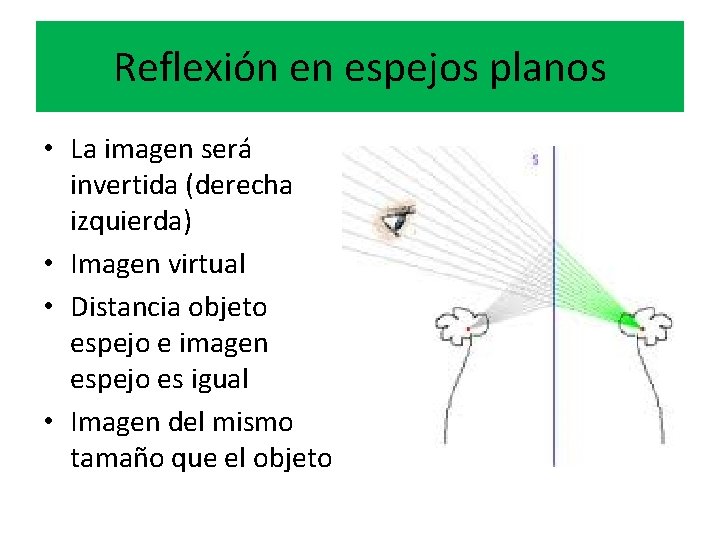 Reflexión en espejos planos

• La imagen será invertida (derecha izquierda)
• Imagen virtual
• Distancia objeto espejo e imagen espejo es igual
• Imagen del mismo tamaño que el objeto

S